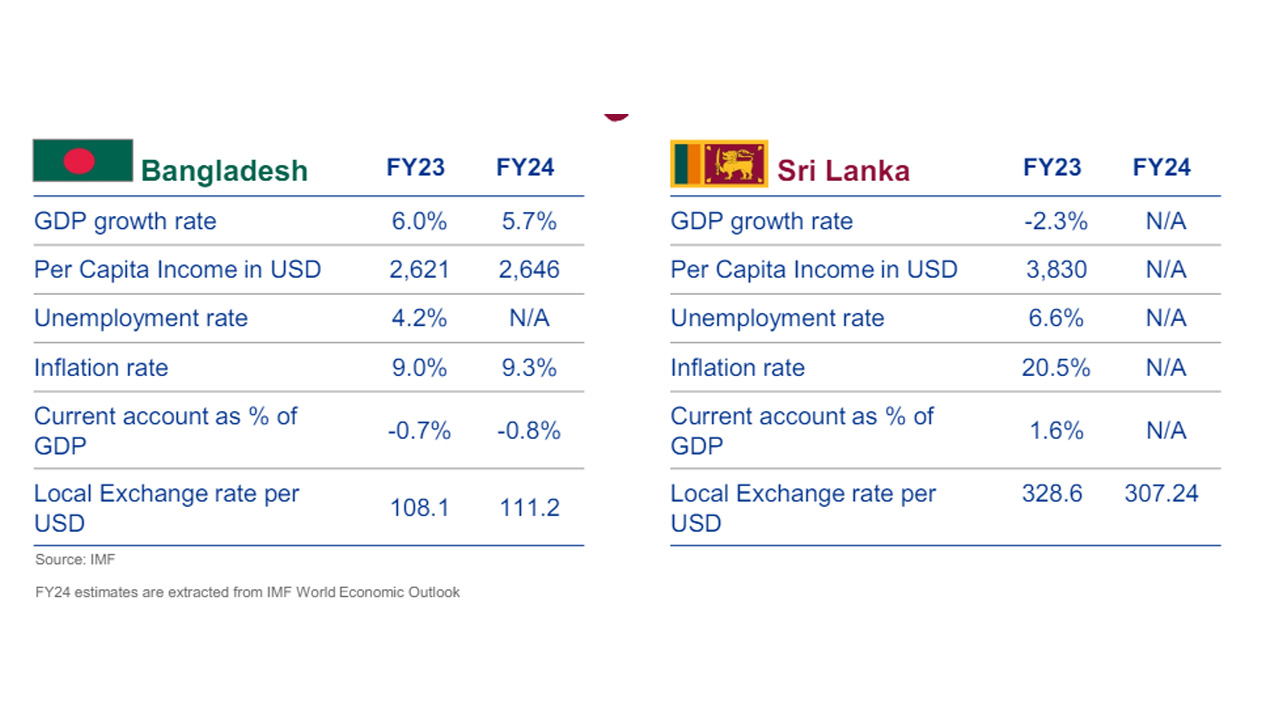 | Bangladesh | FY23 | FY24 |
|---|---|---|
| GDP growth rate | 6.0% | 5.7% |
| Per Capita Income in USD | 2,621 | 2,646 |
| Unemployment rate | 4.2% | N/A |
| Inflation rate | 9.0% | 9.3% |
| Current account as % of GDP | -0.7% | -0.8% |
| Local Exchange rate per USD | 108.1 | 111.2 |

Source: IMF

FY24 estimates are extracted from IMF World Economic Outlook

| Sri Lanka | FY23 | FY24 |
|---|---|---|
| GDP growth rate | -2.3% | N/A |
| Per Capita Income in USD | 3,830 | N/A |
| Unemployment rate | 6.6% | N/A |
| Inflation rate | 20.5% | N/A |
| Current account as % of GDP | 1.6% | N/A |
| Local Exchange rate per USD | 328.6 | 307.24 |